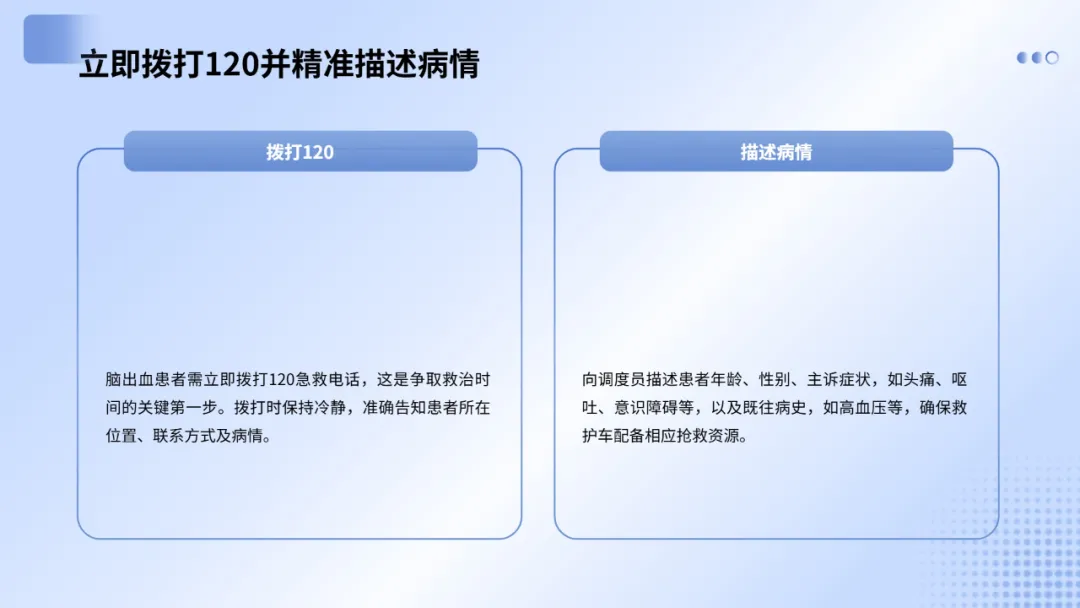 立即拨打120并精准描述病情

拨打120

脑出血患者需立即拨打120急救电话，这是争取救治时间的关键第一步。拨打时保持冷静，准确告知患者所在位置、联系方式及病情。

描述病情

向调度员描述患者年龄、性别、主诉症状，如头痛、呕吐、意识障碍等，以及既往病史，如高血压等，确保救护车配备相应抢救资源。